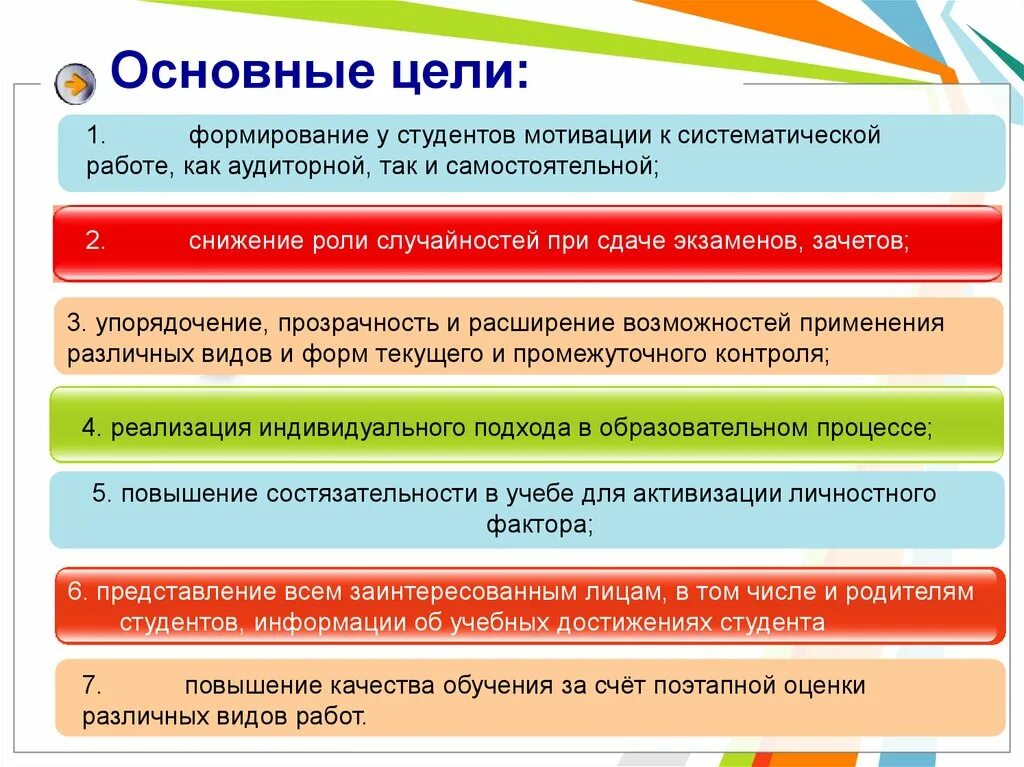 Основные цели:

1. формирование у студентов мотивации к систематической работе, как аудиторной, так и самостоятельной;

2. снижение роли случайностей при сдаче экзаменов, зачетов;

3. упорядочение, прозрачность и расширение возможностей применения различных видов и форм текущего и промежуточного контроля;

4. реализация индивидуального подхода в образовательном процессе;

5. повышение состязательности в учебе для активизации личностного фактора;

6. представление всем заинтересованным лицам, в том числе и родителям студентов, информации об учебных достижениях студента

7. повышение качества обучения за счёт поэтапной оценки различных видов работ.